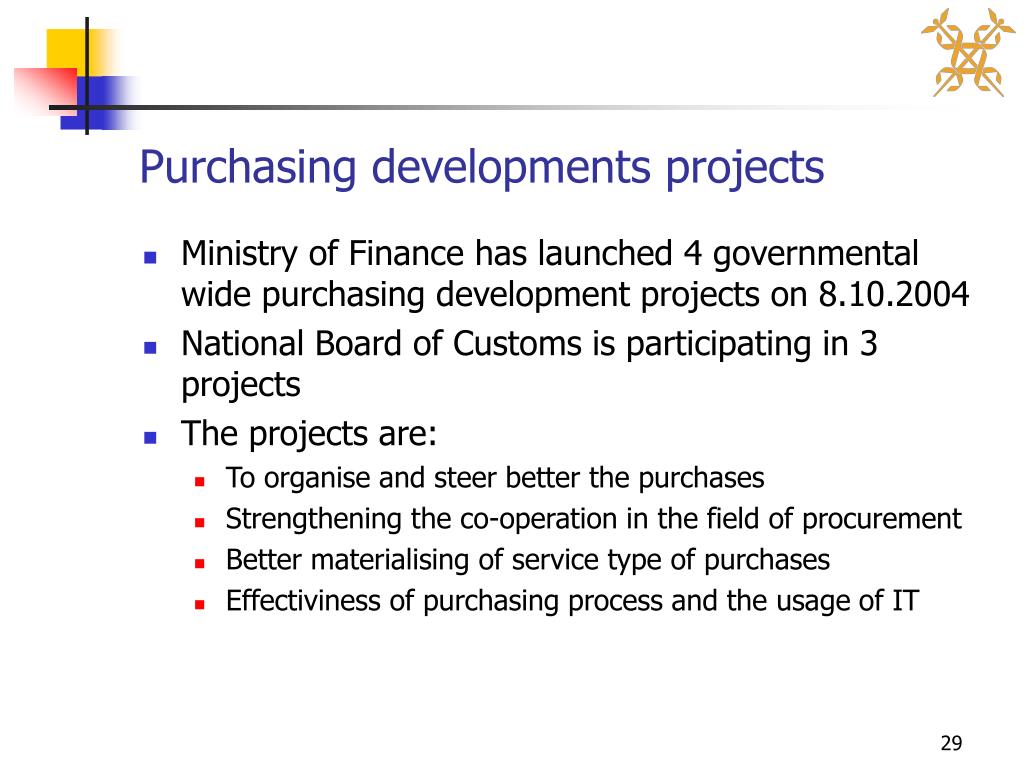 Purchasing developments projects

- Ministry of Finance has launched 4 governmental wide purchasing development projects on 8.10.2004
- National Board of Customs is participating in 3 projects
- The projects are:
  - To organise and steer better the purchases
  - Strengthening the co-operation in the field of procurement
  - Better materialising of service type of purchases
  - Effectiviness of purchasing process and the usage of IT

29